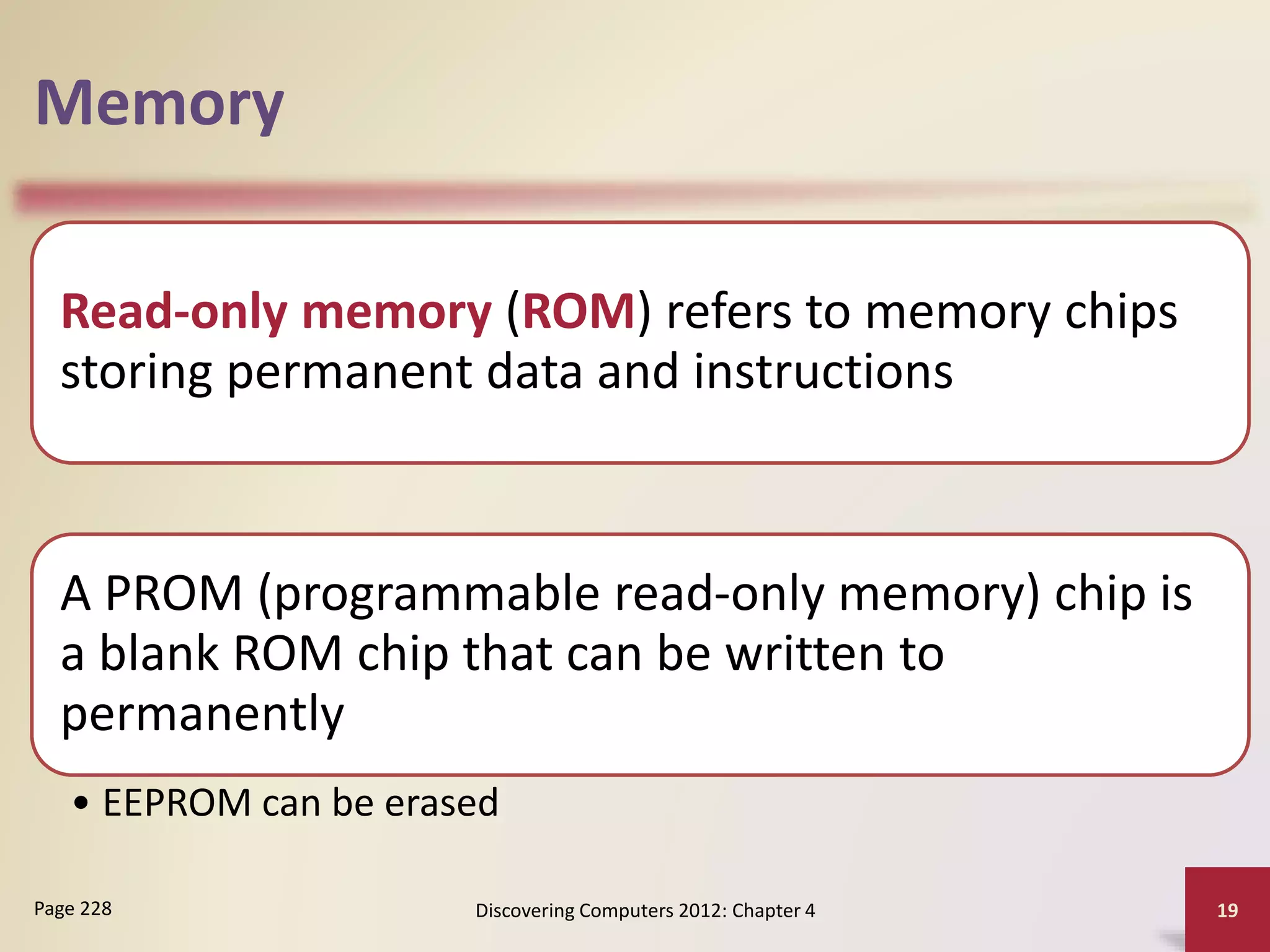 Memory

Read-only memory (ROM) refers to memory chips storing permanent data and instructions

A PROM (programmable read-only memory) chip is a blank ROM chip that can be written to permanently

• EEPROM can be erased

Page 228

Discovering Computers 2012: Chapter 4

19